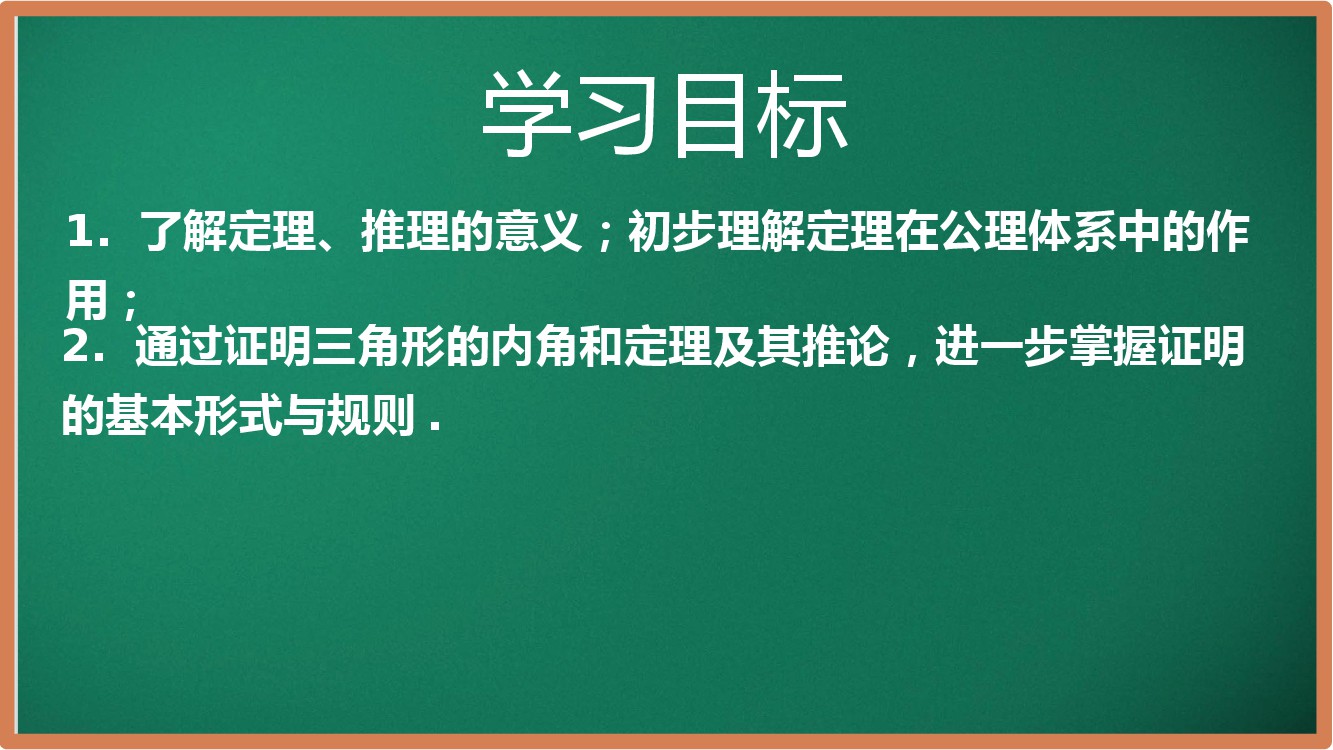 学习目标

1.了解定理、推理的意义；初步理解定理在公理体系中的作用；

2.通过证明三角形的内角和定理及其推论，进一步掌握证明的基本形式与规则.